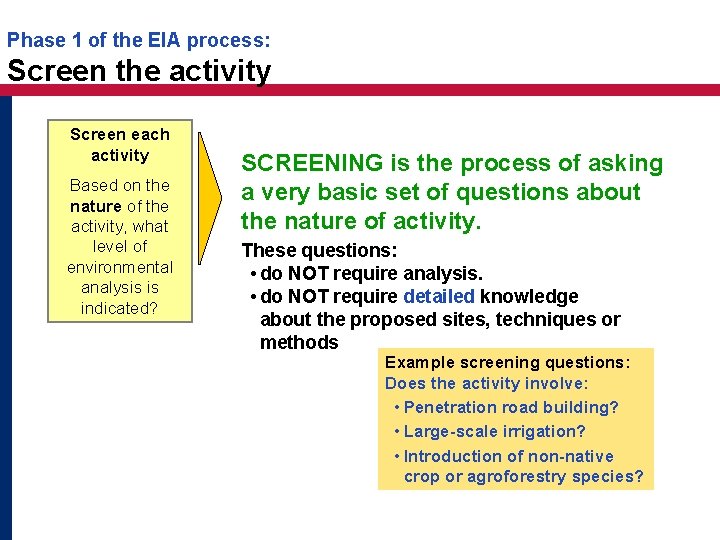 Phase 1 of the EIA process:
Screen the activity

Screen each activity

Based on the nature of the activity, what level of environmental analysis is indicated?

SCREENING is the process of asking a very basic set of questions about the nature of activity.

These questions:
• do NOT require analysis.
• do NOT require detailed knowledge about the proposed sites, techniques or methods

Example screening questions:
Does the activity involve:
• Penetration road building?
• Large-scale irrigation?
• Introduction of non-native crop or agroforestry species?